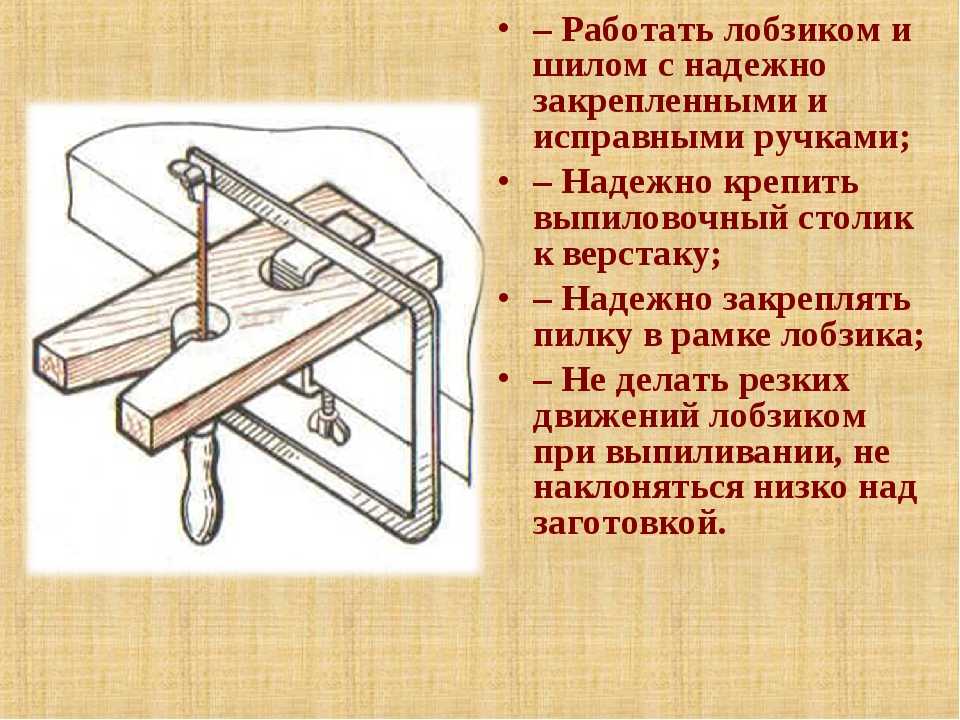 • – Работать лобзиком и шилом с надежно закрепленными и исправными ручками;
• – Надежно крепить выпиловочный столик к верстаку;
• – Надежно закреплять пилку в рамке лобзика;
• – Не делать резких движений лобзиком при выпиливании, не наклоняться низко над заготовкой.